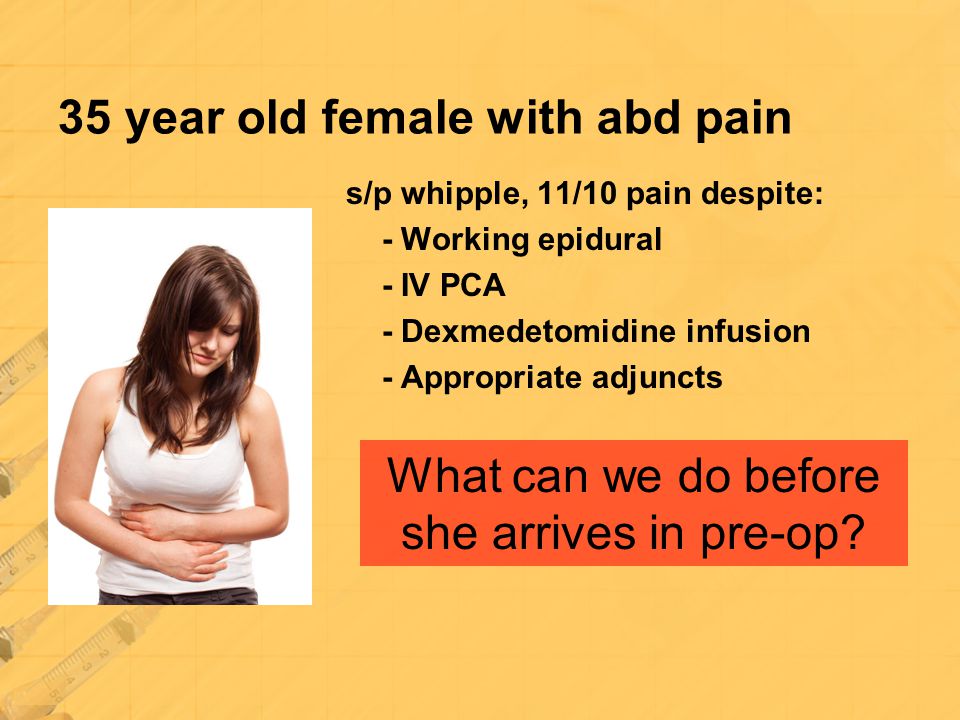 35 year old female with abd pain

s/p whipple, 11/10 pain despite:
- Working epidural
- IV PCA
- Dexmedetomidine infusion
- Appropriate adjuncts

What can we do before she arrives in pre-op?